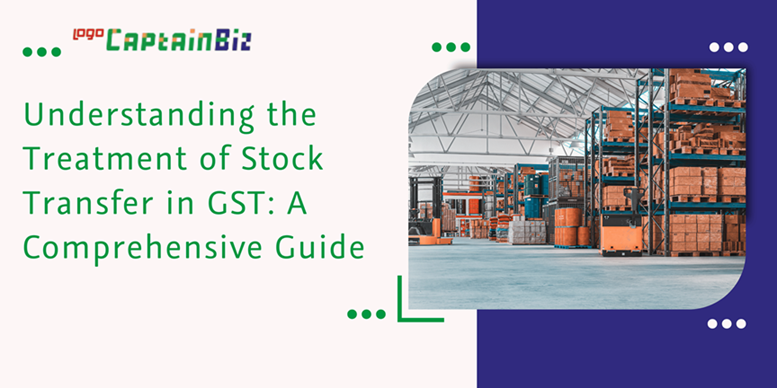 logo CaptainBiz

Understanding the Treatment of Stock Transfer in GST: A Comprehensive Guide